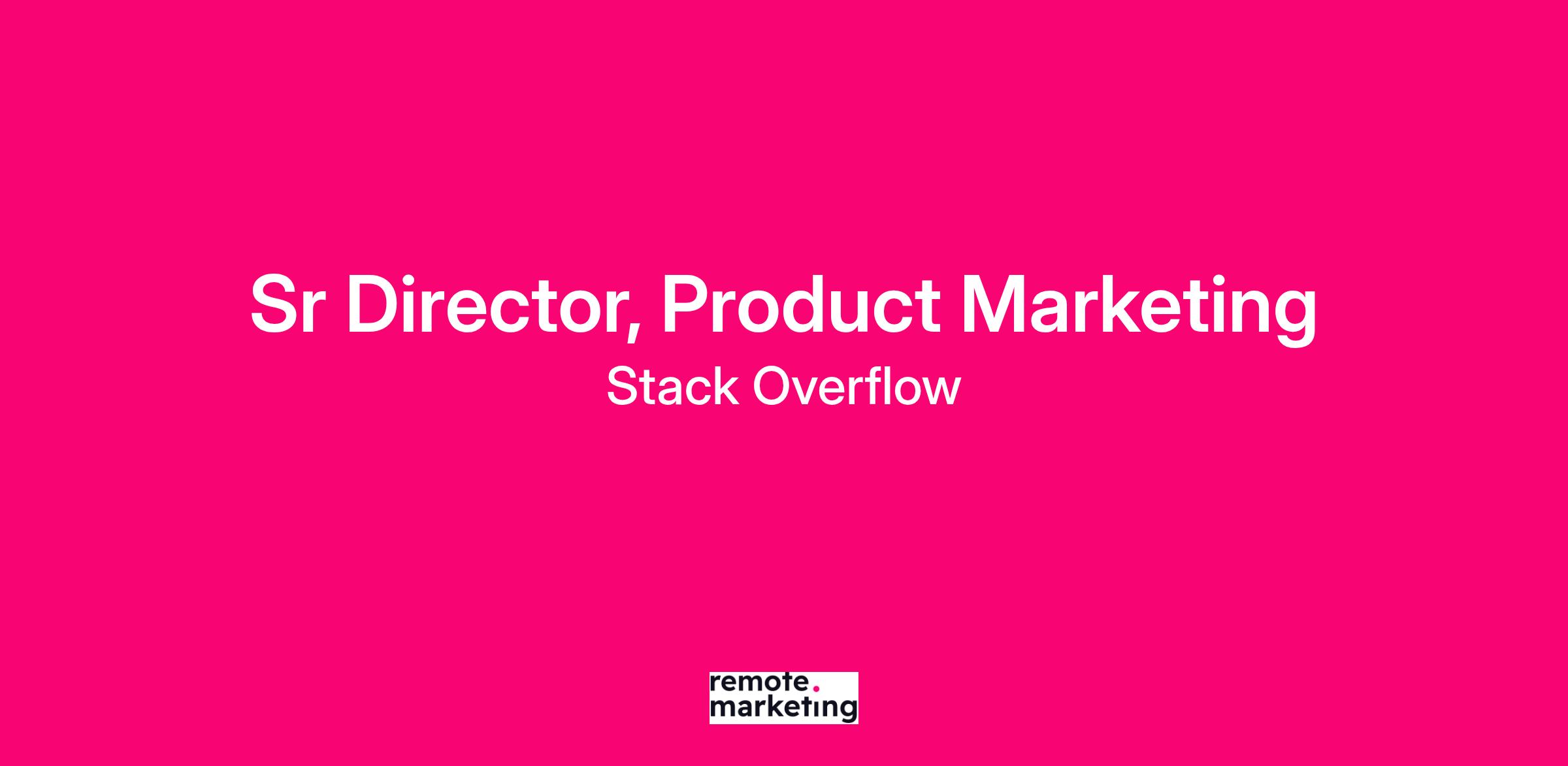 Sr Director, Product Marketing
Stack Overflow

remote.
marketing